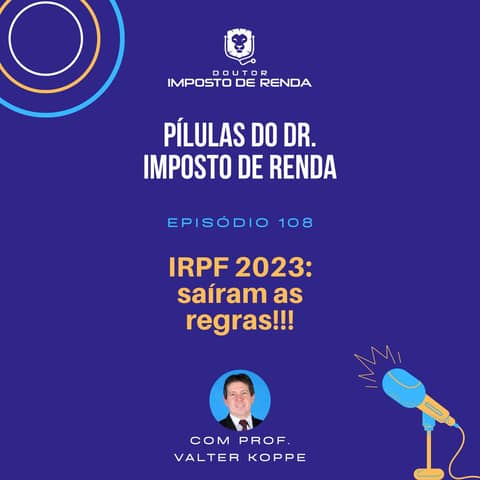 DOUTOR
IMPOSTO DE RENDA

PÍLULAS DO DR.
IMPOSTO DE RENDA

EPISÓDIO 108

IRPF 2023:
saíram as
regras!!!

COM PROF.
VALTER KOPPE